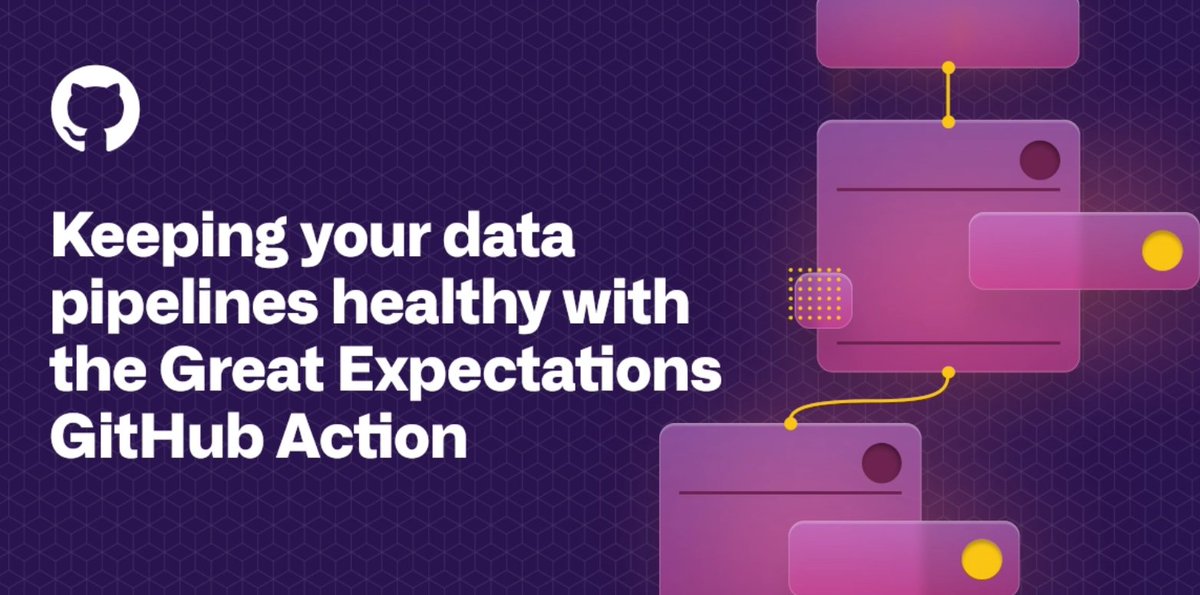 Keeping your data pipelines healthy with the Great Expectations GitHub Action